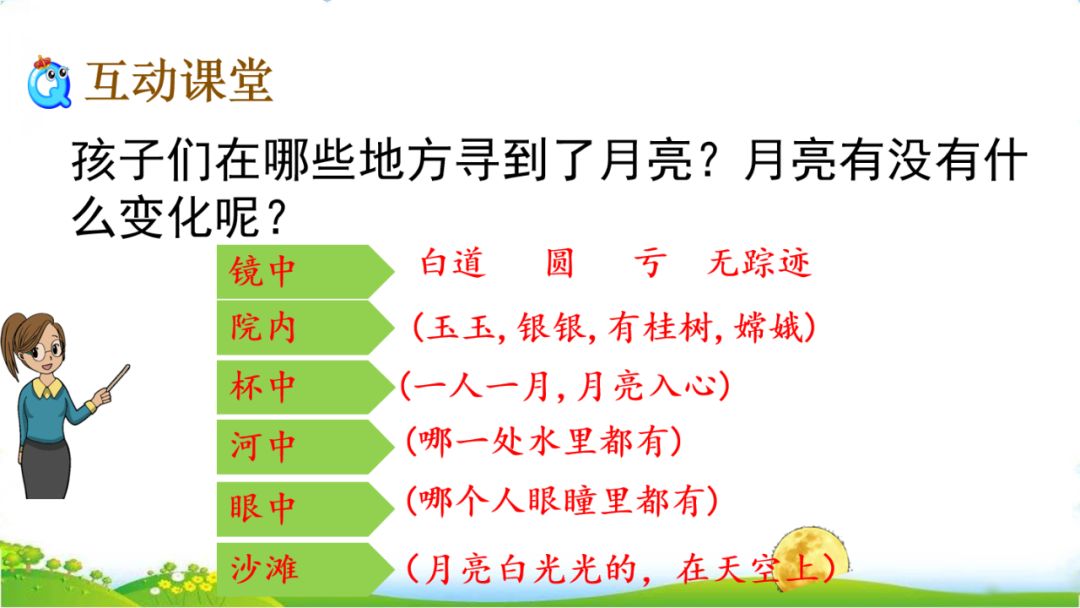 互动课堂

孩子们在哪些地方寻到了月亮？月亮有没有什么变化呢？

镜中 白道 圆 亏 无踪迹

院内 （玉玉，银银，有桂树，嫦娥）

杯中 （一人一月，月亮入心）

河中 （哪一处水里都有）

眼中 （哪个人眼瞳里都有）

沙滩 （月亮白光光的，在天空上）